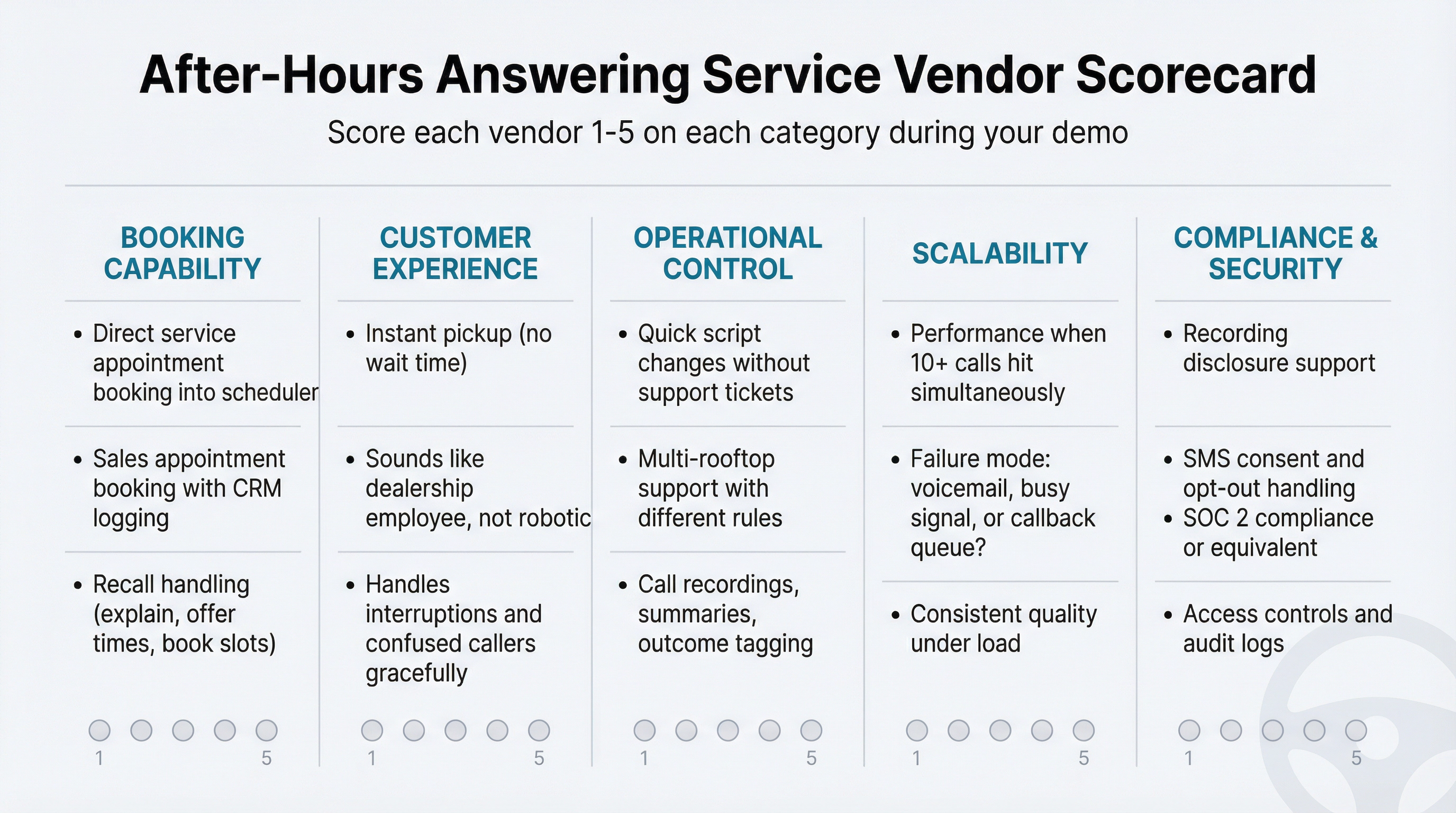 After-Hours Answering Service Vendor Scorecard

Score each vendor 1-5 on each category during your demo

BOOKING CAPABILITY

• Direct service appointment booking into scheduler

• Sales appointment booking with CRM logging

• Recall handling (explain, offer times, book slots)

1 5

CUSTOMER EXPERIENCE

• Instant pickup (no wait time)

• Sounds like dealership employee, not robotic

• Handles interruptions and confused callers gracefully

1 5

OPERATIONAL CONTROL

• Quick script changes without support tickets

• Multi-rooftop support with different rules

• Call recordings, summaries, outcome tagging

1 5

SCALABILITY

• Performance when 10+ calls hit simultaneously

• Failure mode: voicemail, busy signal, or callback queue?

• Consistent quality under load

1 5

COMPLIANCE & SECURITY

• Recording disclosure support

• SMS consent and opt-out handling
• SOC 2 compliance or equivalent

• Access controls and audit logs

1 5